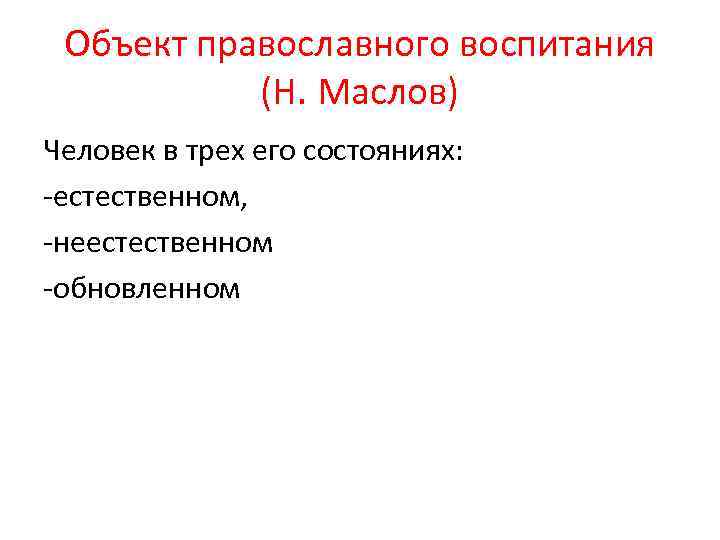 Объект православного воспитания (Н. Маслов)

Человек в трех его состояниях:
-естественном,
-неестественном
-обновленном